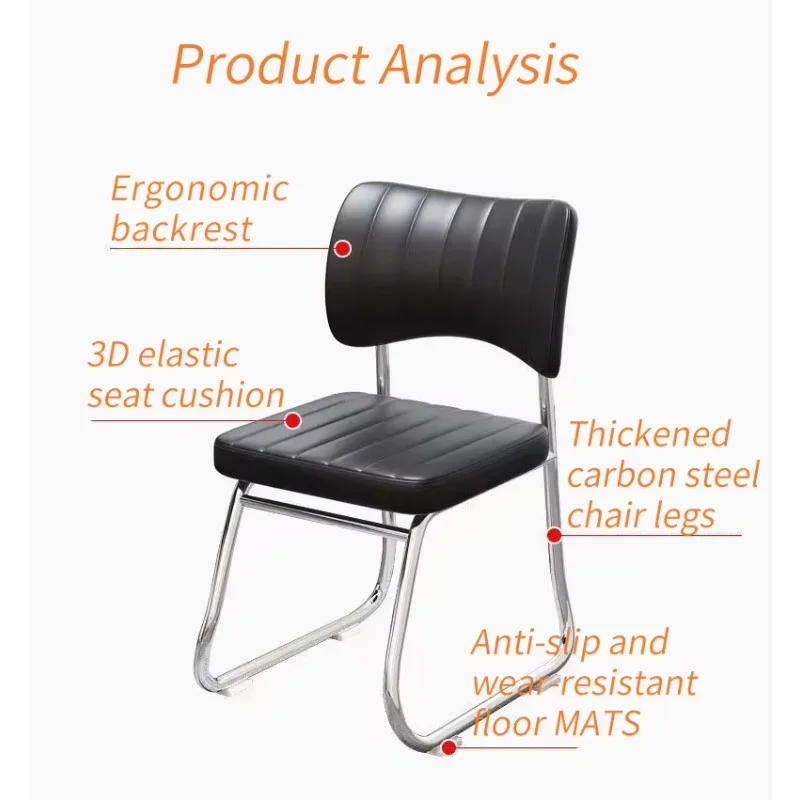 Product Analysis

Ergonomic backrest

3D elastic seat cushion

Thickened carbon steel chair legs

Anti-slip and wear-resistant floor MATS